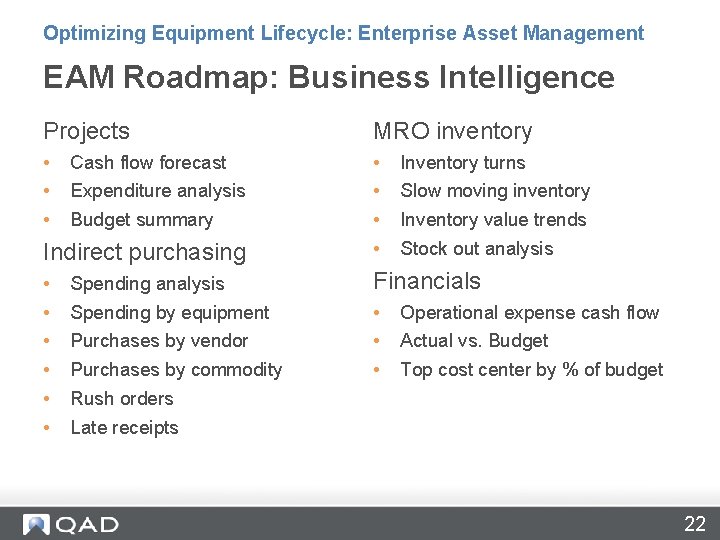 Optimizing Equipment Lifecycle: Enterprise Asset Management

EAM Roadmap: Business Intelligence

Projects
• Cash flow forecast
• Expenditure analysis
• Budget summary

Indirect purchasing
• Spending analysis
• Spending by equipment
• Purchases by vendor
• Purchases by commodity
• Rush orders
• Late receipts

MRO inventory
• Inventory turns
• Slow moving inventory
• Inventory value trends
• Stock out analysis

Financials
• Operational expense cash flow
• Actual vs. Budget
• Top cost center by % of budget

QAD

22